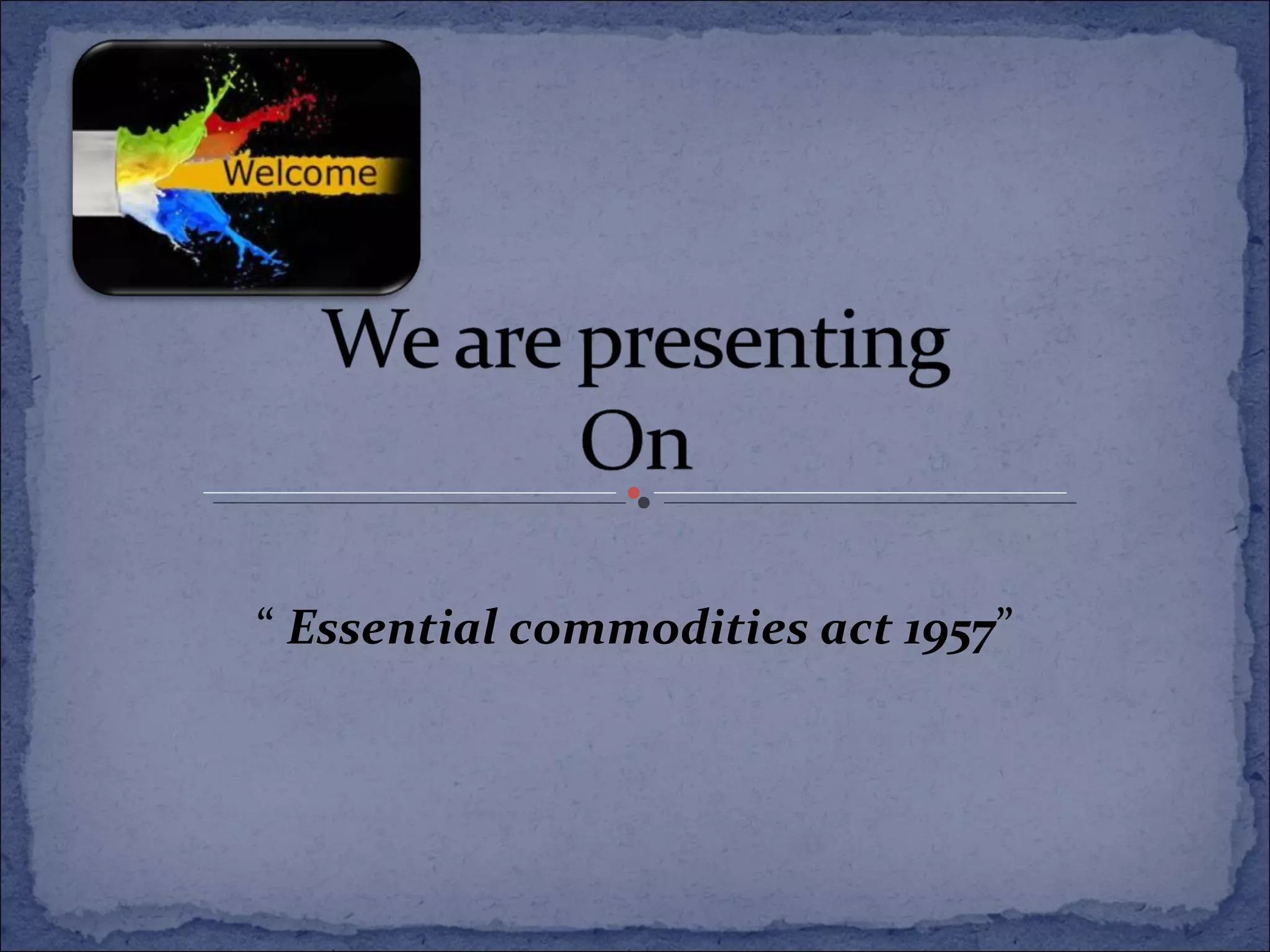 Welcome

We are presenting
On

“ Essential commodities act 1957”